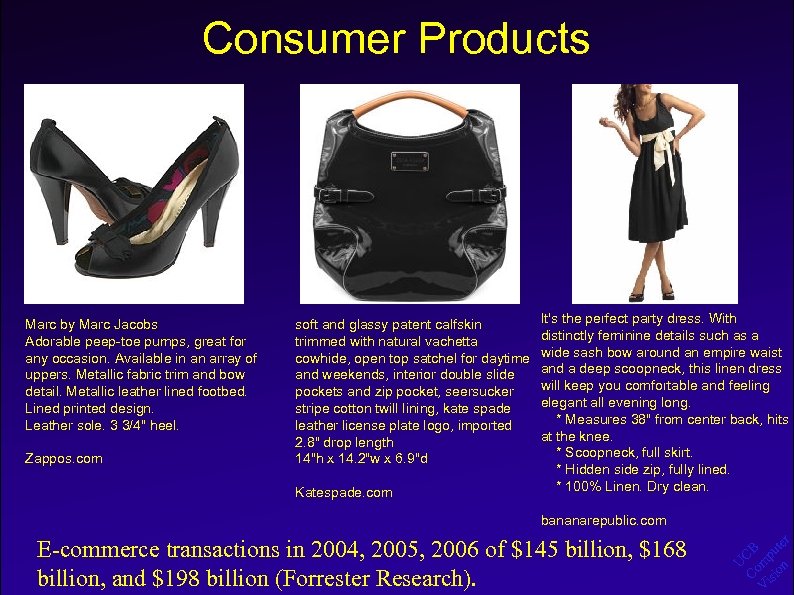 Consumer Products

Marc by Marc Jacobs
Adorable peep-toe pumps, great for any occasion. Available in an array of uppers. Metallic fabric trim and bow detail. Metallic leather lined footbed. Lined printed design.
Leather sole. 3 3/4" heel.

Zappos.com

soft and glassy patent calfskin trimmed with natural vachetta cowhide, open top satchel for daytime and weekends, interior double slide pockets and zip pocket, seersucker stripe cotton twill lining, kate spade leather license plate logo, imported
2.8" drop length
14"h x 14.2"w x 6.9"d

Katespade.com

It's the perfect party dress. With distinctly feminine details such as a wide sash bow around an empire waist and a deep scoopneck, this linen dress will keep you comfortable and feeling elegant all evening long.
* Measures 38" from center back, hits at the knee.
* Scoopneck, full skirt.
* Hidden side zip, fully lined.
* 100% Linen. Dry clean.

bananarepublic.com

E-commerce transactions in 2004, 2005, 2006 of $145 billion, $168 billion, and $198 billion (Forrester Research).

UCB Computer Vision